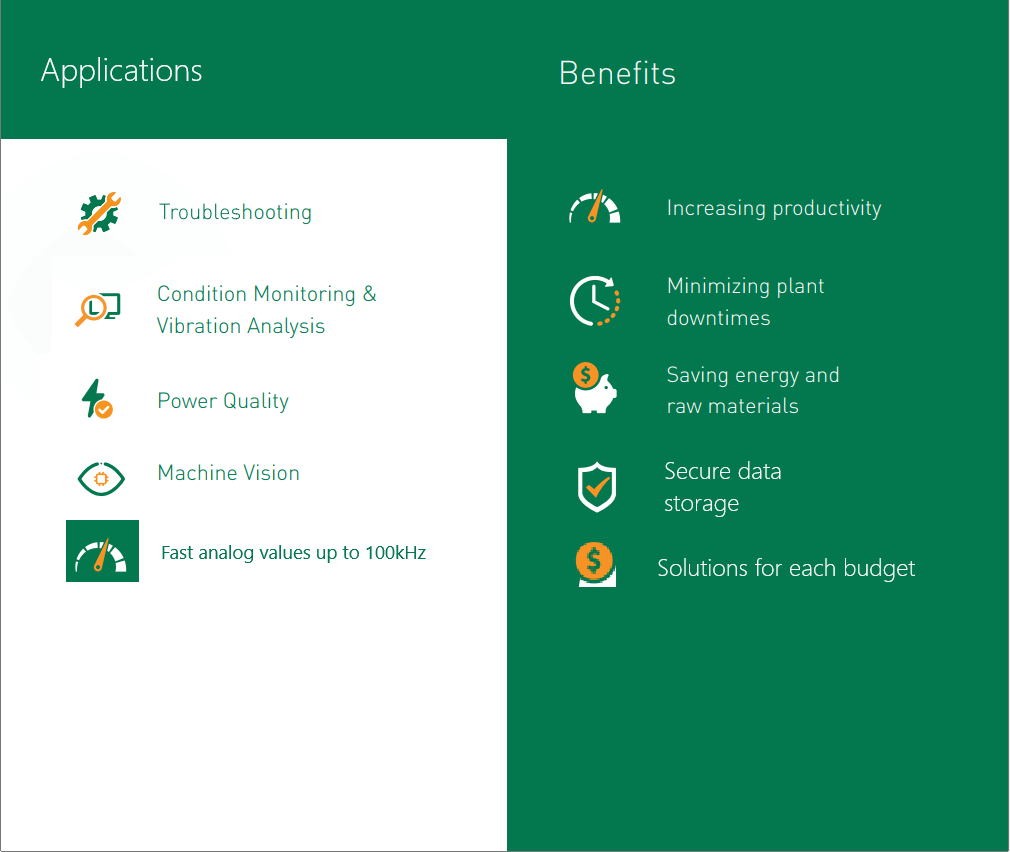 Applications

Troubleshooting

Condition Monitoring & Vibration Analysis

Power Quality

Machine Vision

Fast analog values up to 100kHz

Benefits

Increasing productivity

Minimizing plant downtimes

Saving energy and raw materials

Secure data storage

Solutions for each budget